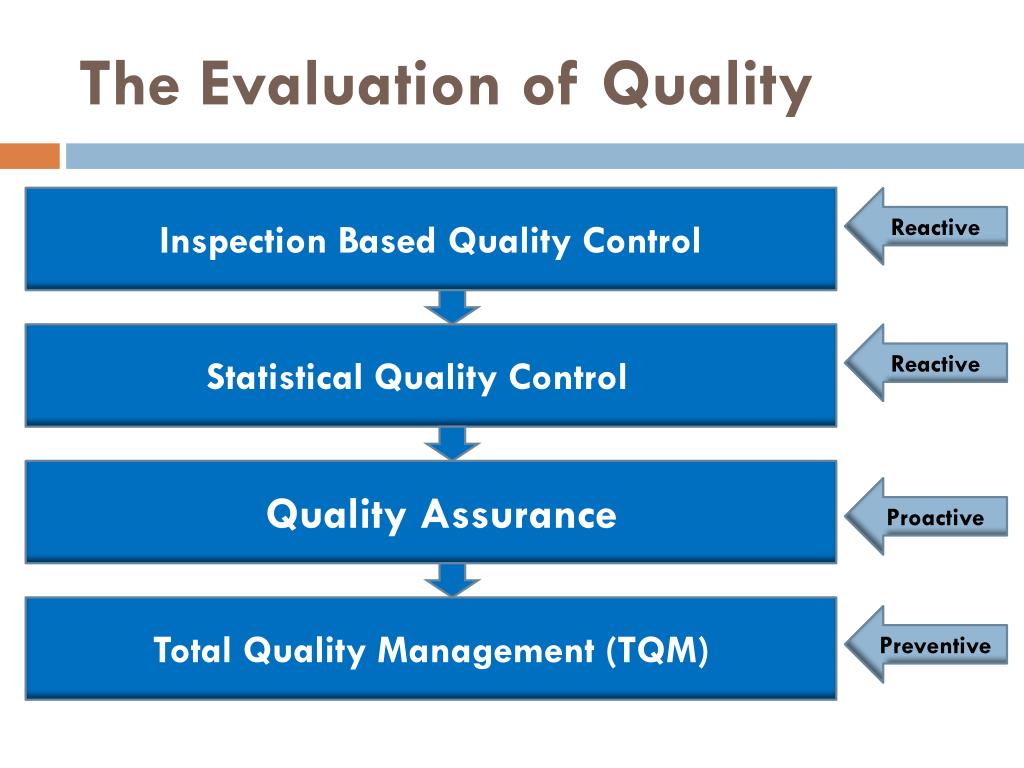 The Evaluation of Quality

Inspection Based Quality Control

Reactive

Statistical Quality Control

Reactive

Quality Assurance

Proactive

Total Quality Management (TQM)

Preventive